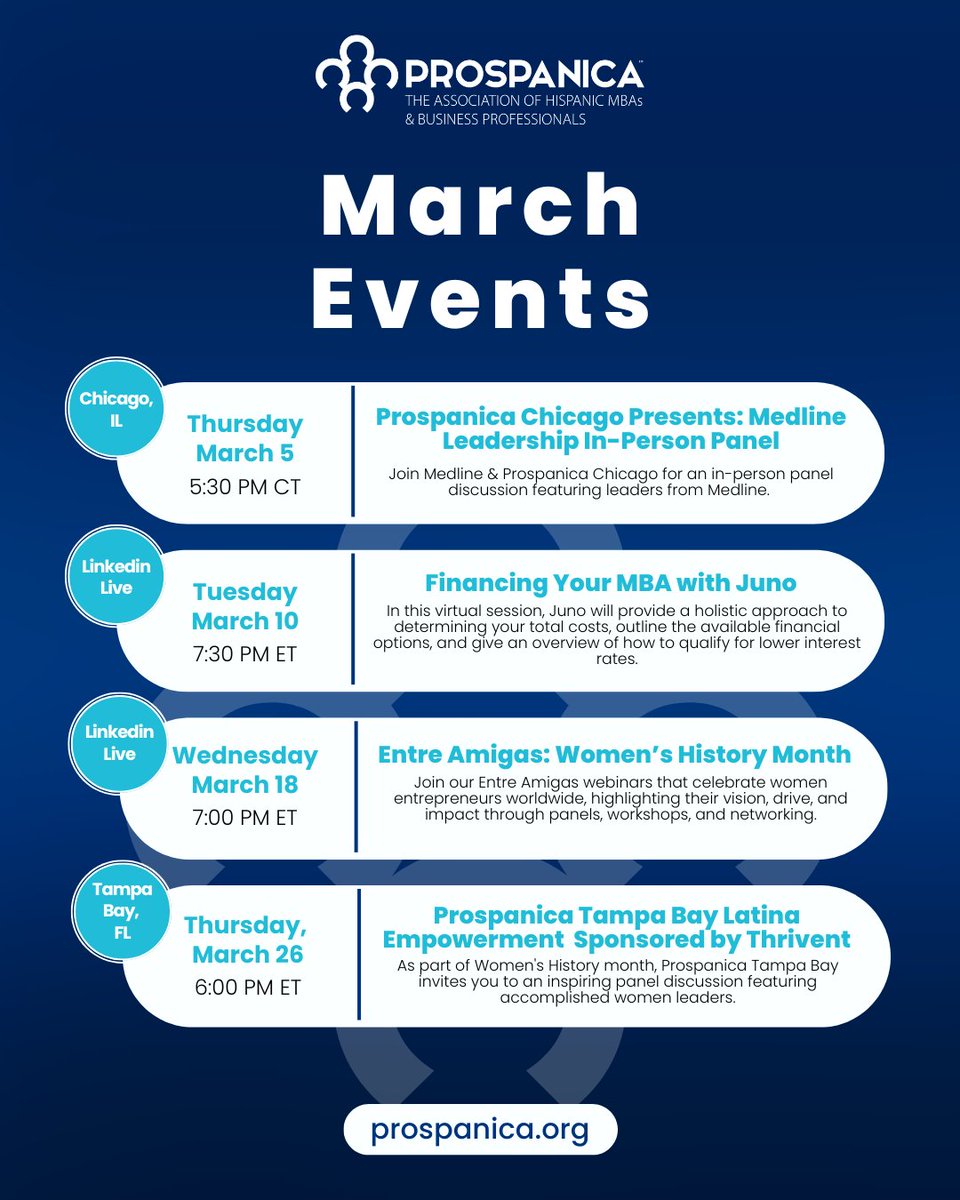 PROSPANICA™
THE ASSOCIATION OF HISPANIC MBAs & BUSINESS PROFESSIONALS

March Events

Chicago, IL

Thursday March 5
5:30 PM CT

Prospanica Chicago Presents: Medline Leadership In-Person Panel
Join Medline & Prospanica Chicago for an in-person panel discussion featuring leaders from Medline.

Linkedin Live

Tuesday March 10
7:30 PM ET

Financing Your MBA with Juno
In this virtual session, Juno will provide a holistic approach to determining your total costs, outline the available financial options, and give an overview of how to qualify for lower interest rates.

Linkedin Live

Wednesday March 18
7:00 PM ET

Entre Amigas: Women's History Month
Join our Entre Amigas webinars that celebrate women entrepreneurs worldwide, highlighting their vision, drive, and impact through panels, workshops, and networking.

Tampa Bay, FL

Thursday, March 26
6:00 PM ET

Prospanica Tampa Bay Latina Empowerment Sponsored by Thrivent
As part of Women's History month, Prospanica Tampa Bay invites you to an inspiring panel discussion featuring accomplished women leaders.

prospanica.org